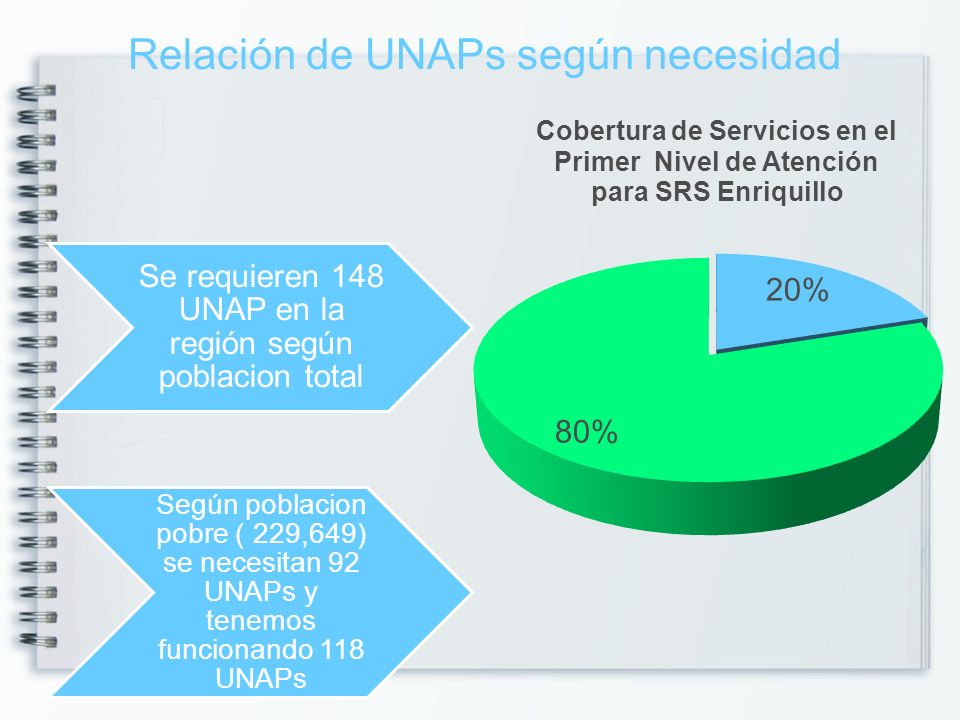 Relación de UNAPs según necesidad

Se requieren 148 UNAP en la región según poblacion total

Según poblacion pobre ( 229,649) se necesitan 92 UNAPs y tenemos funcionando 118 UNAPs

Cobertura de Servicios en el Primer Nivel de Atención para SRS Enriquillo

20%

80%